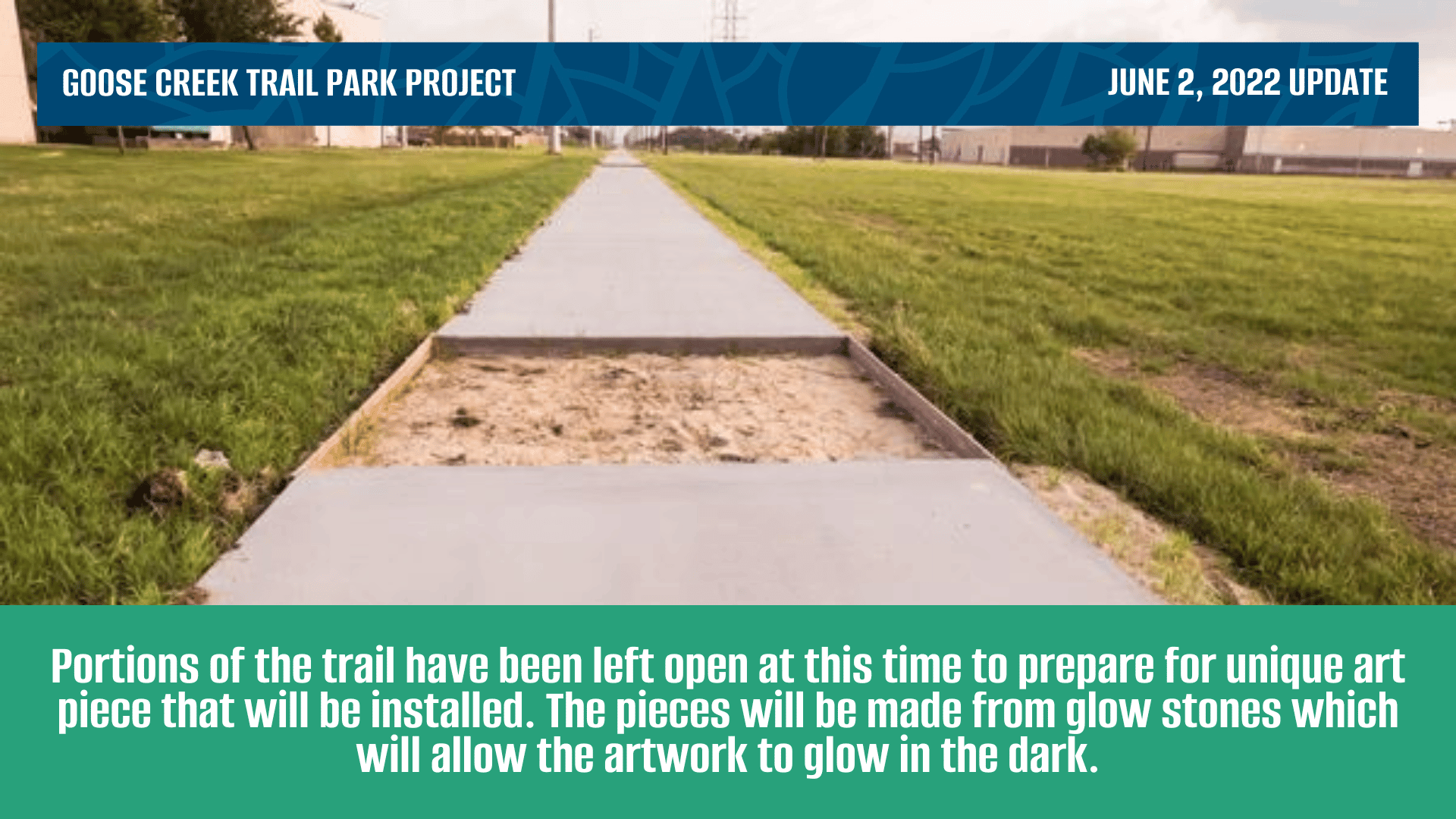 GOOSE CREEK TRAIL PARK PROJECT

JUNE 2, 2022 UPDATE

Portions of the trail have been left open at this time to prepare for unique art piece that will be installed. The pieces will be made from glow stones which will allow the artwork to glow in the dark.